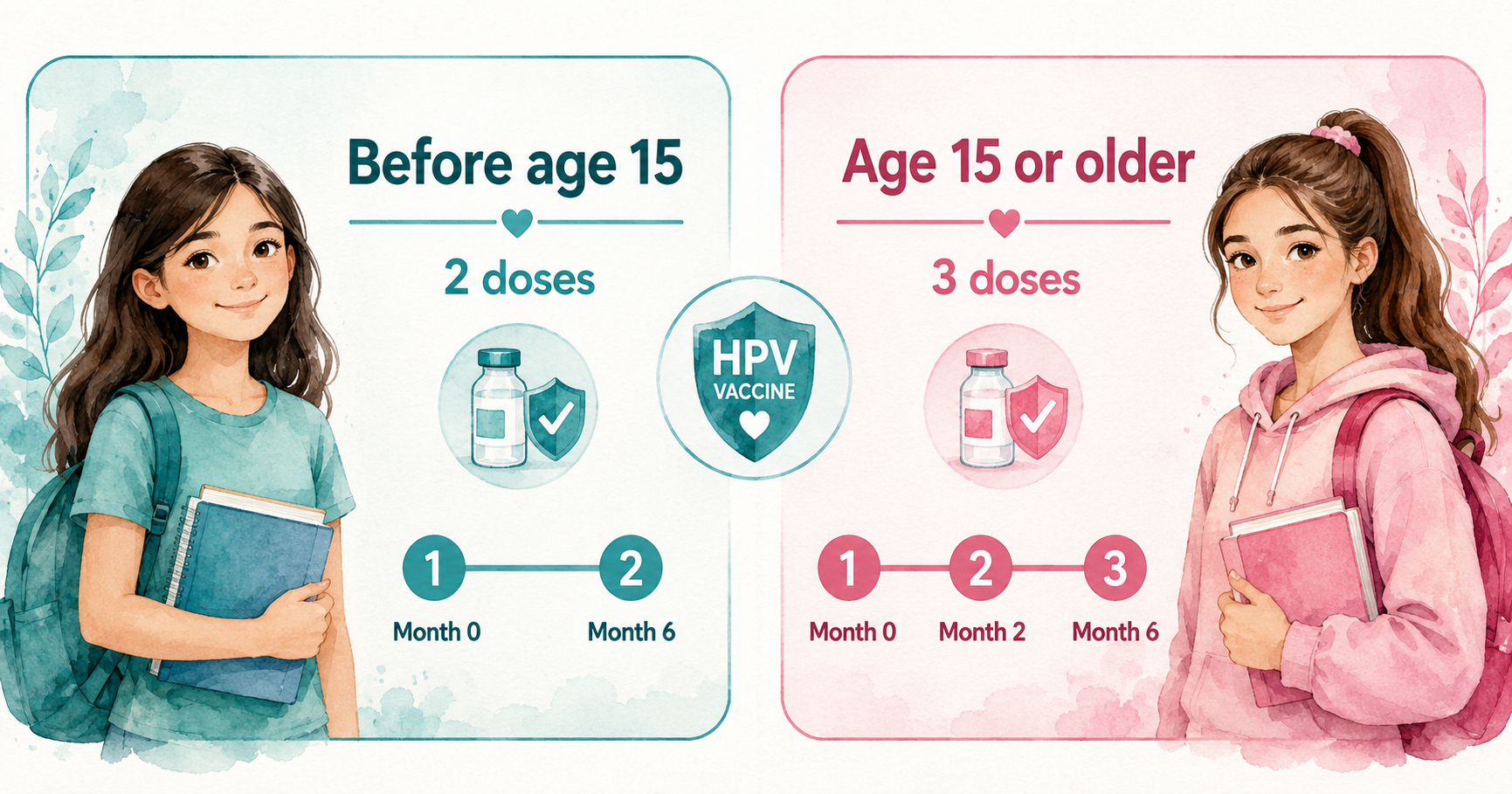 Before age 15

2 doses

1 2

Month 0 Month 6

HPV
VACCINE

Age 15 or older

3 doses

1 2 3

Month 0 Month 2 Month 6